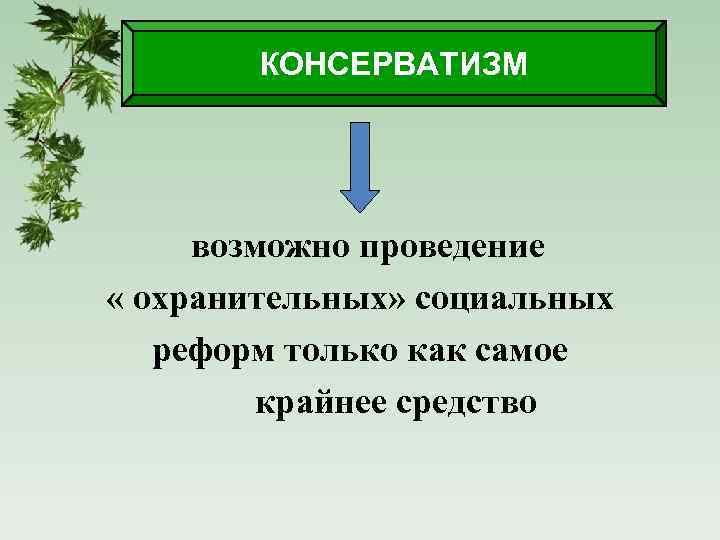 КОНСЕРВАТИЗМ

возможно проведение « охранительных» социальных реформ только как самое крайнее средство